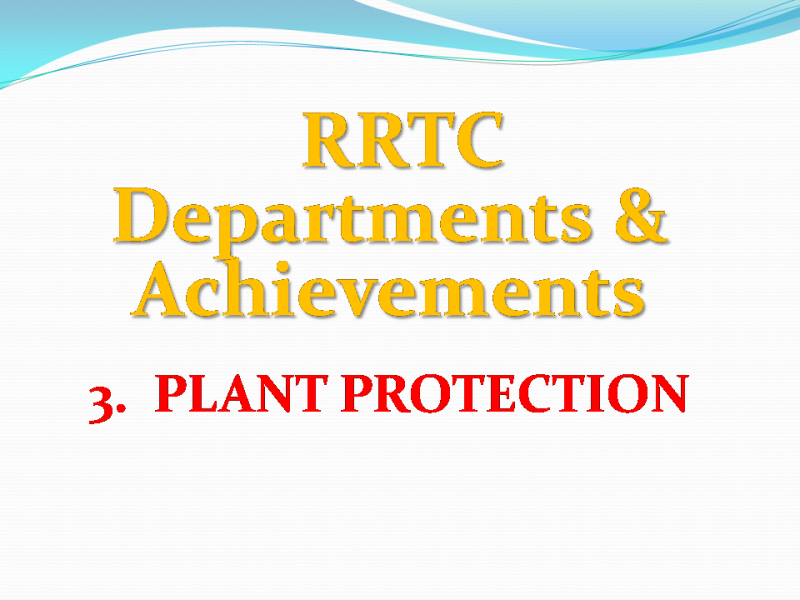 RRTC
Departments &
Achievements

3. PLANT PROTECTION